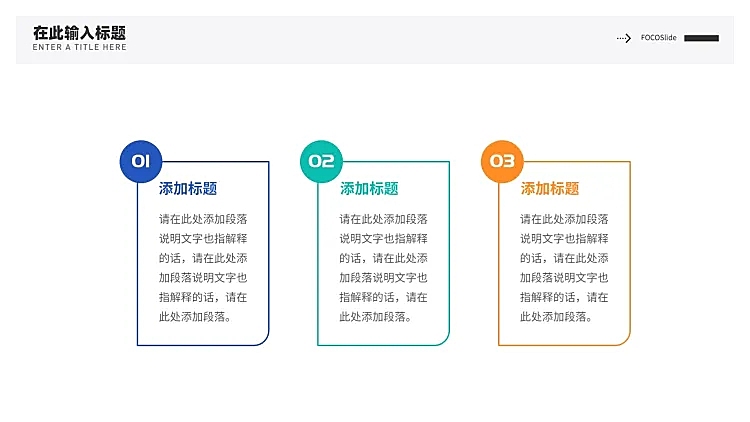 在此输入标题
ENTER A TITLE HERE

FOCOSlide

01
添加标题
请在此处添加段落说明文字也指解释的话，请在此处添加段落说明文字也指解释的话，请在此处添加段落。

02
添加标题
请在此处添加段落说明文字也指解释的话，请在此处添加段落说明文字也指解释的话，请在此处添加段落。

03
添加标题
请在此处添加段落说明文字也指解释的话，请在此处添加段落说明文字也指解释的话，请在此处添加段落。